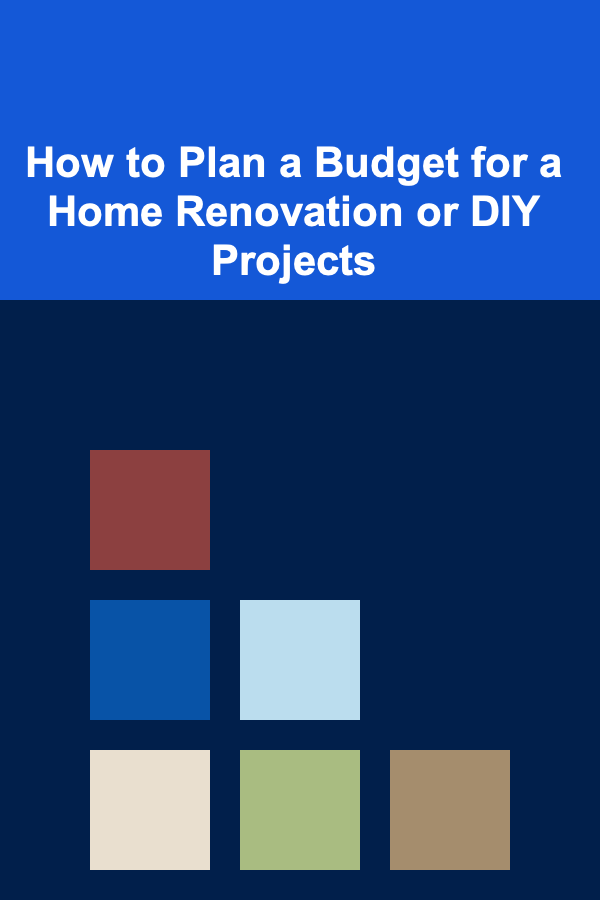 How to Plan a Budget for a Home Renovation or DIY Projects